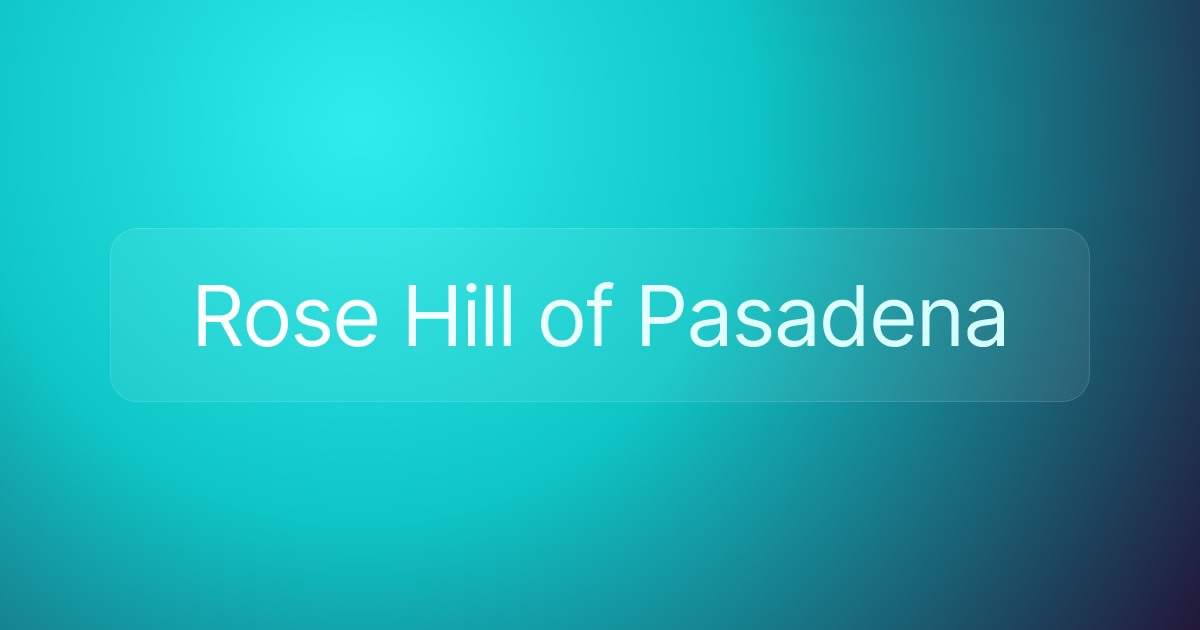 Rose Hill of Pasadena